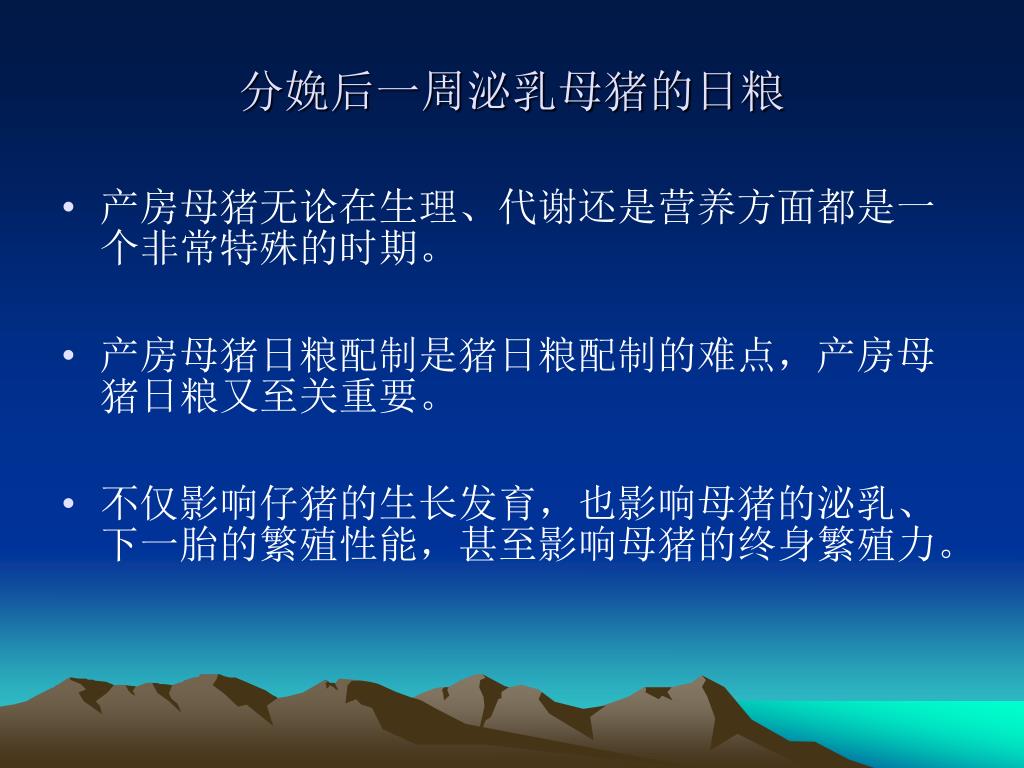 分娩后一周泌乳母猪的日粮

• 产房母猪无论在生理、代谢还是营养方面都是一个非常特殊的时期。

• 产房母猪日粮配制是猪日粮配制的难点，产房母猪日粮又至关重要。

• 不仅影响仔猪的生长发育，也影响母猪的泌乳、下一胎的繁殖性能，甚至影响母猪的终身繁殖力。